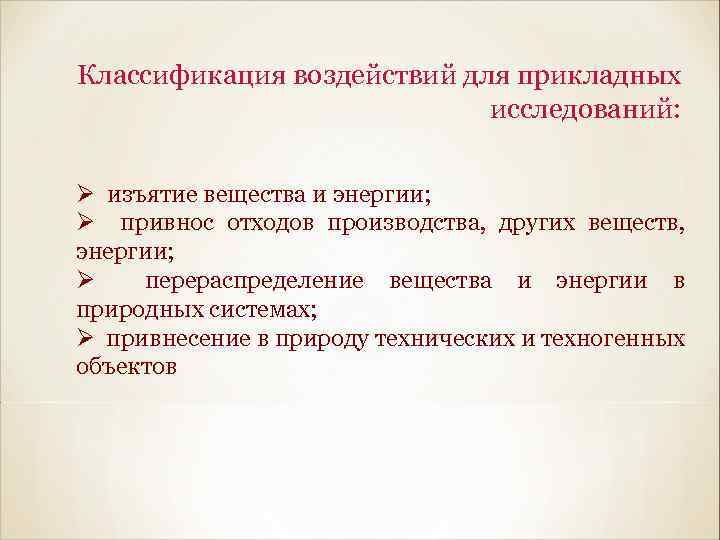 Классификация воздействий для прикладных исследований:

➢ изъятие вещества и энергии;
➢ привнос отходов производства, других веществ, энергии;
➢ перераспределение вещества и энергии в природных системах;
➢ привнесение в природу технических и техногенных объектов